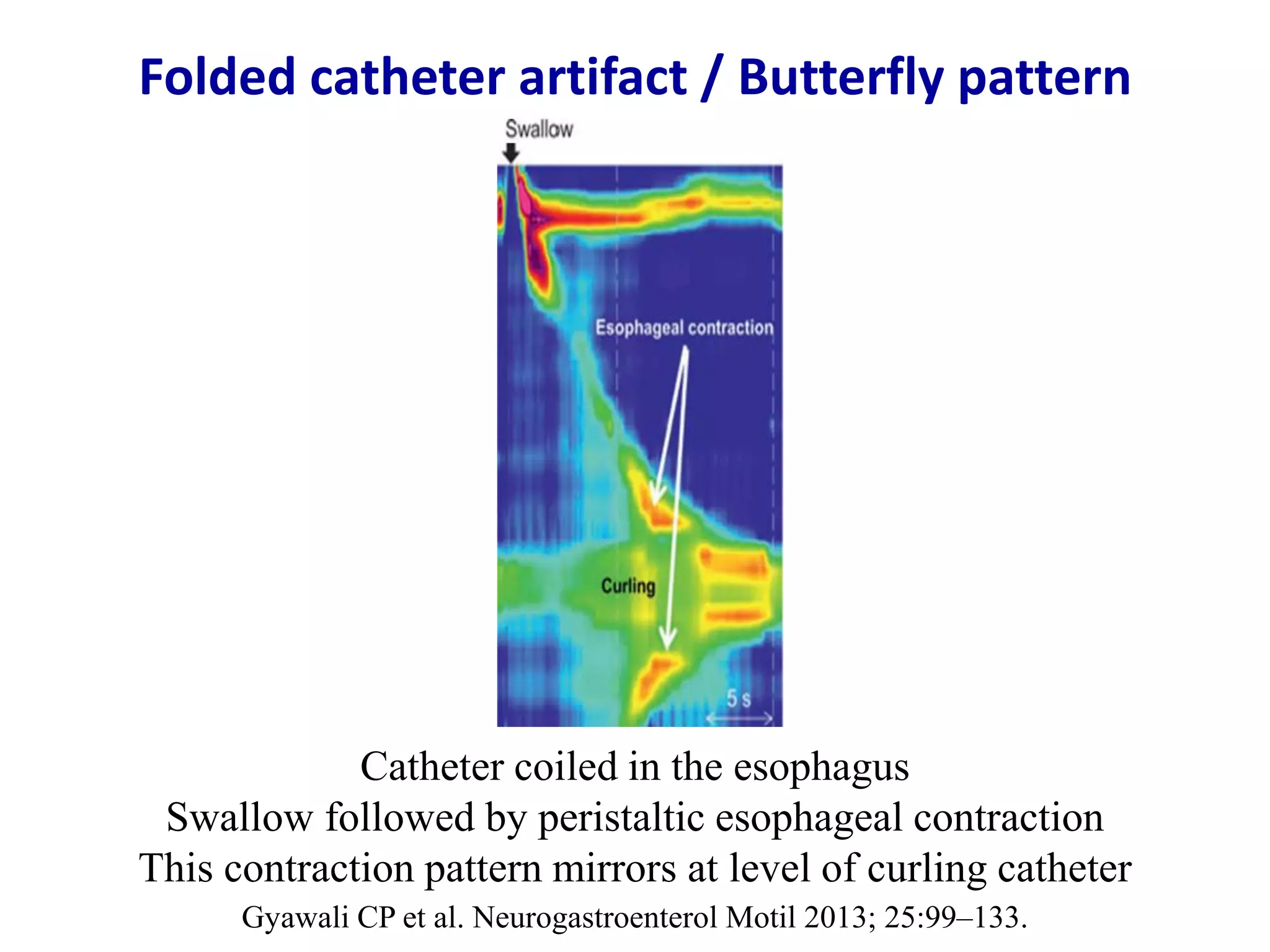 Folded catheter artifact / Butterfly pattern

Swallow

Esophageal contraction

Curling

5 s

Catheter coiled in the esophagus
Swallow followed by peristaltic esophageal contraction
This contraction pattern mirrors at level of curling catheter
Gyawali CP et al. Neurogastroenterol Motil 2013; 25:99–133.